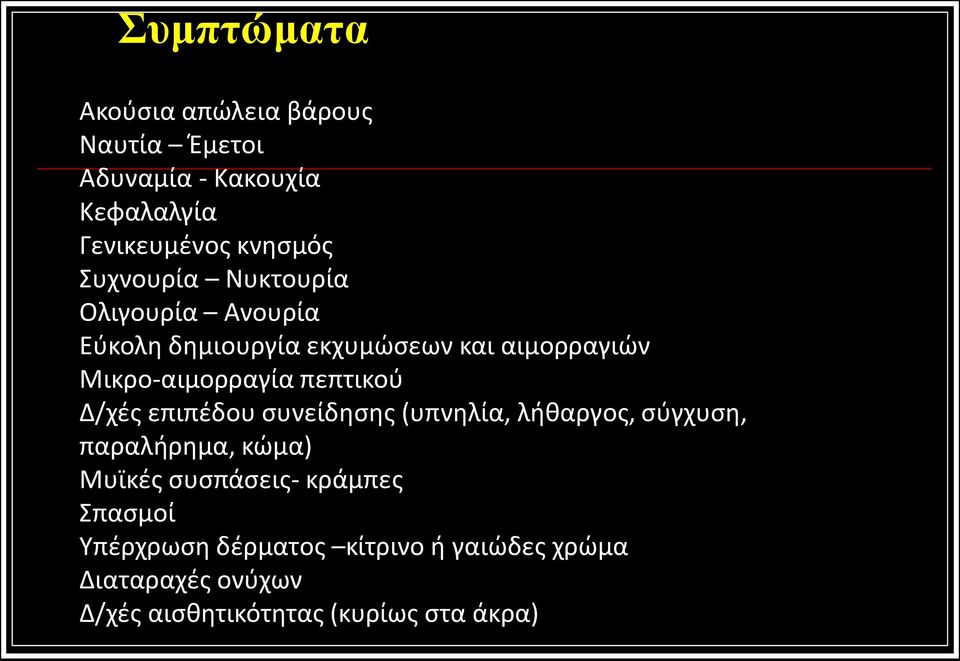 Συμπτώματα

Ακούσια απώλεια βάρους
Ναυτία – Έμετοι
Αδυναμία - Κακουχία
Κεφαλαλγία
Γενικευμένος κνησμός
Συχνουρία – Νυκτουρία
Ολιγουρία – Ανουρία
Εύκολη δημιουργία εκχυμώσεων και αιμορραγιών
Μικρο-αιμορραγία πεπτικού
Δ/χές επιπέδου συνείδησης (υπνηλία, λήθαργος, σύγχυση, παραλήρημα, κώμα)
Μυϊκές συσπάσεις- κράμπες
Σπασμοί
Υπέρχρωση δέρματος –κίτρινο ή γαιώδες χρώμα
Διαταραχές ονύχων
Δ/χές αισθητικότητας (κυρίως στα άκρα)